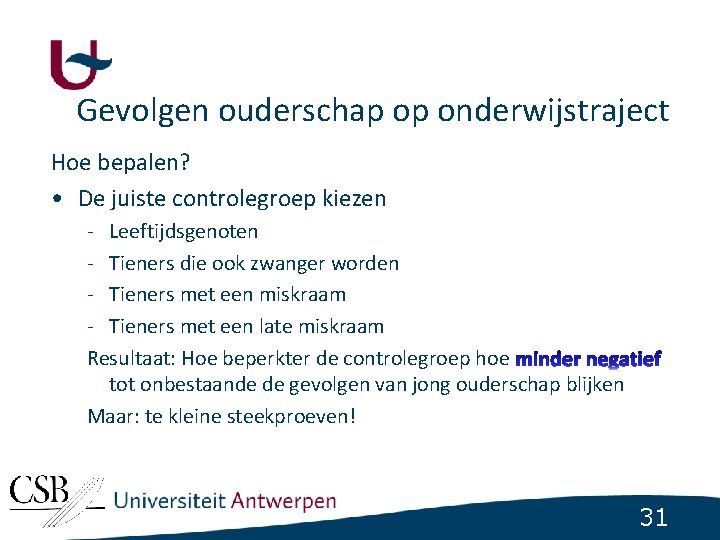 Gevolgen ouderschap op onderwijstraject

Hoe bepalen?

• De juiste controlegroep kiezen
- Leeftijdsgenoten
- Tieners die ook zwanger worden
- Tieners met een miskraam
- Tieners met een late miskraam

Resultaat: Hoe beperkter de controlegroep hoe minder negatief tot onbestaande de gevolgen van jong ouderschap blijken

Maar: te kleine steekproeven!

CSB Universiteit Antwerpen

31